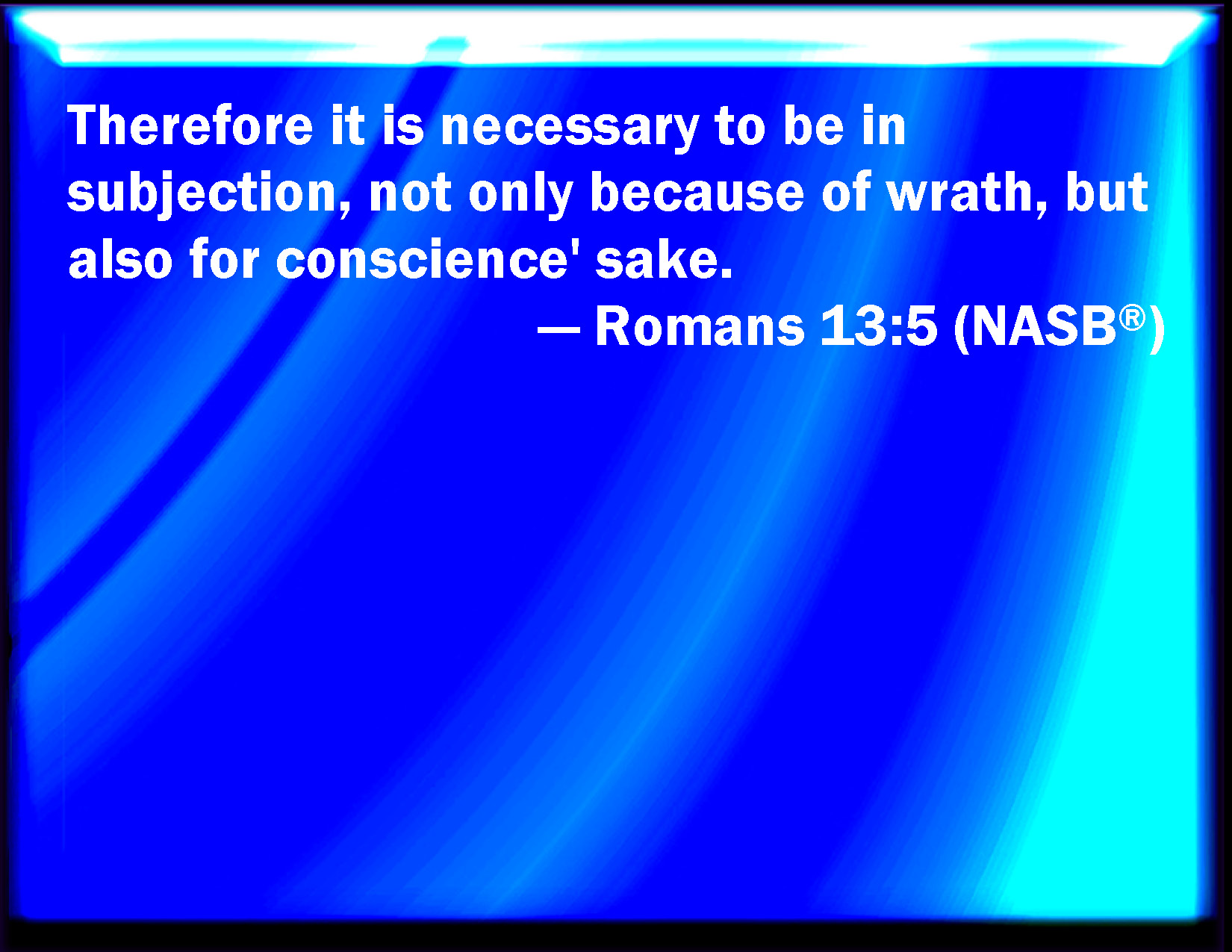 Therefore it is necessary to be in subjection, not only because of wrath, but also for conscience' sake.

— Romans 13:5 (NASB®)